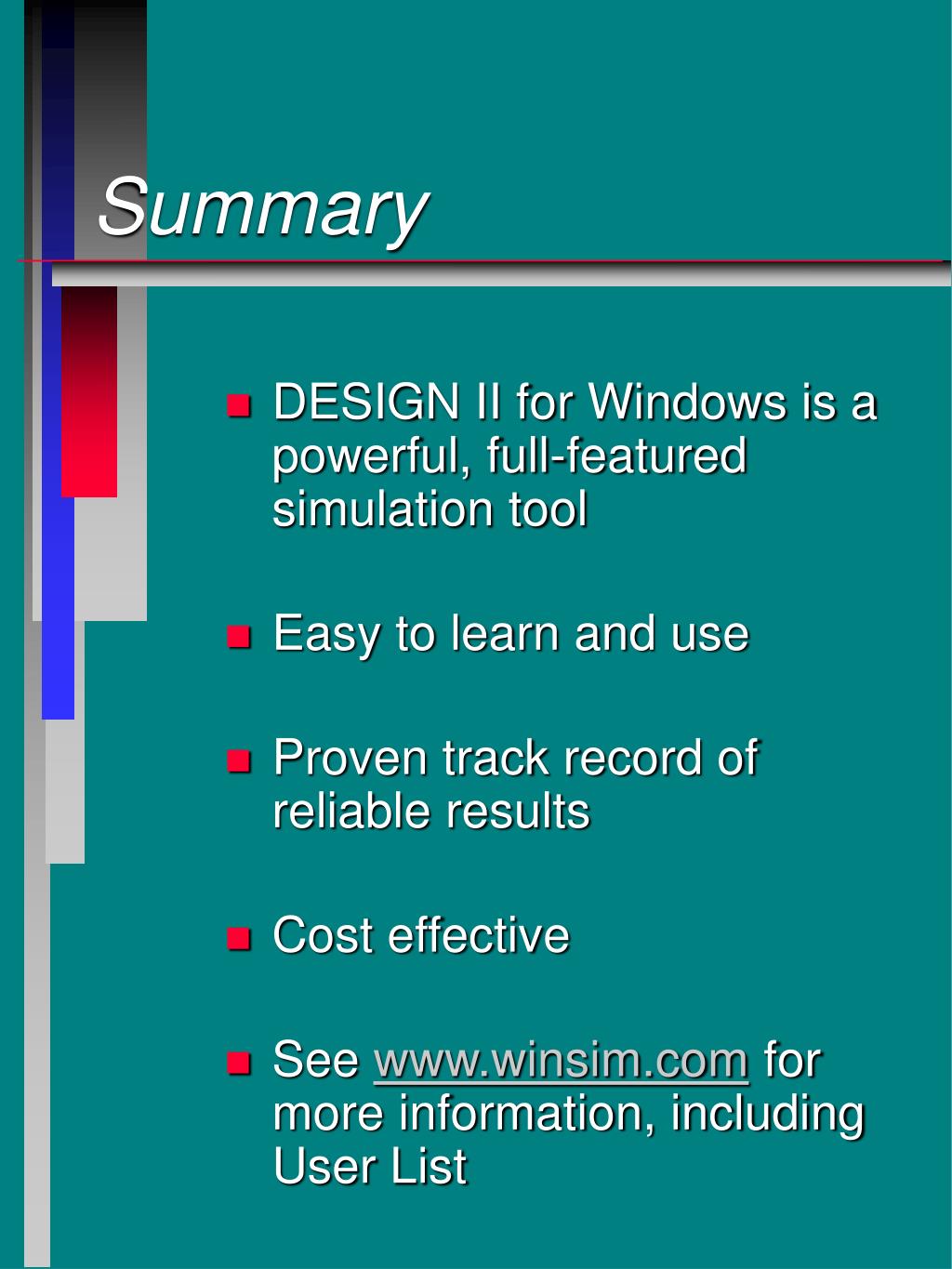 Summary

DESIGN II for Windows is a powerful, full-featured simulation tool

Easy to learn and use

Proven track record of reliable results

Cost effective

See www.winsim.com for more information, including User List